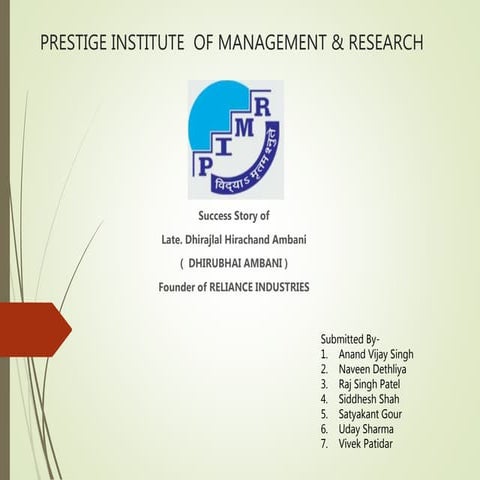 PRESTIGE INSTITUTE OF MANAGEMENT & RESEARCH

P I M R
विद्याऽमृतमश्नुते

Success Story of
Late. Dhirajlal Hirachand Ambani
( DHIRUBHAI AMBANI )
Founder of RELIANCE INDUSTRIES

Submitted By-
1. Anand Vijay Singh
2. Naveen Dethliya
3. Raj Singh Patel
4. Siddhesh Shah
5. Satyakant Gour
6. Uday Sharma
7. Vivek Patidar